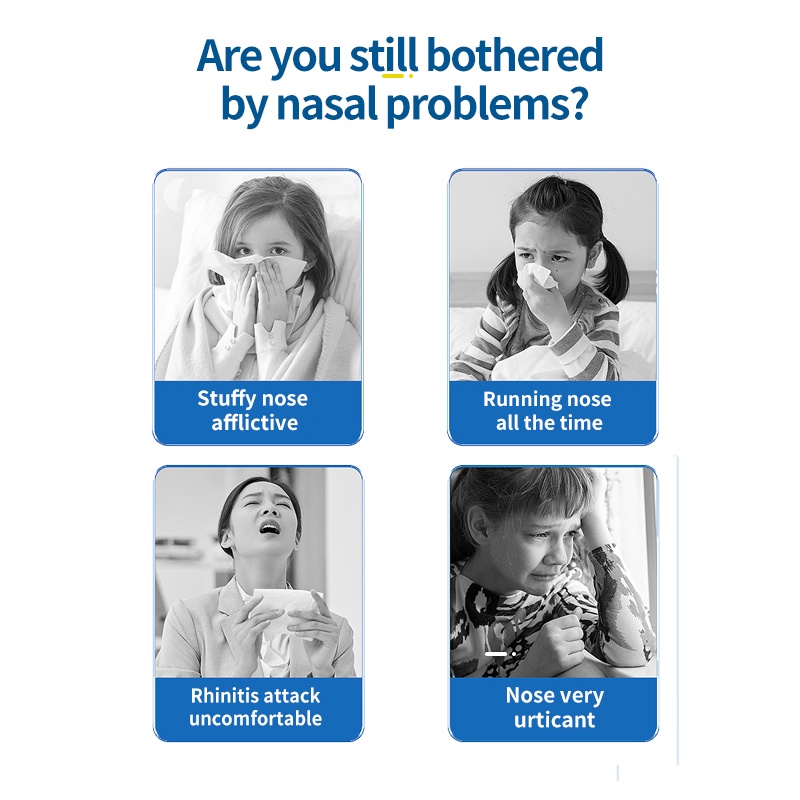 Are you still bothered by nasal problems?

Stuffy nose afflictive

Running nose all the time

Rhinitis attack uncomfortable

Nose very urticant